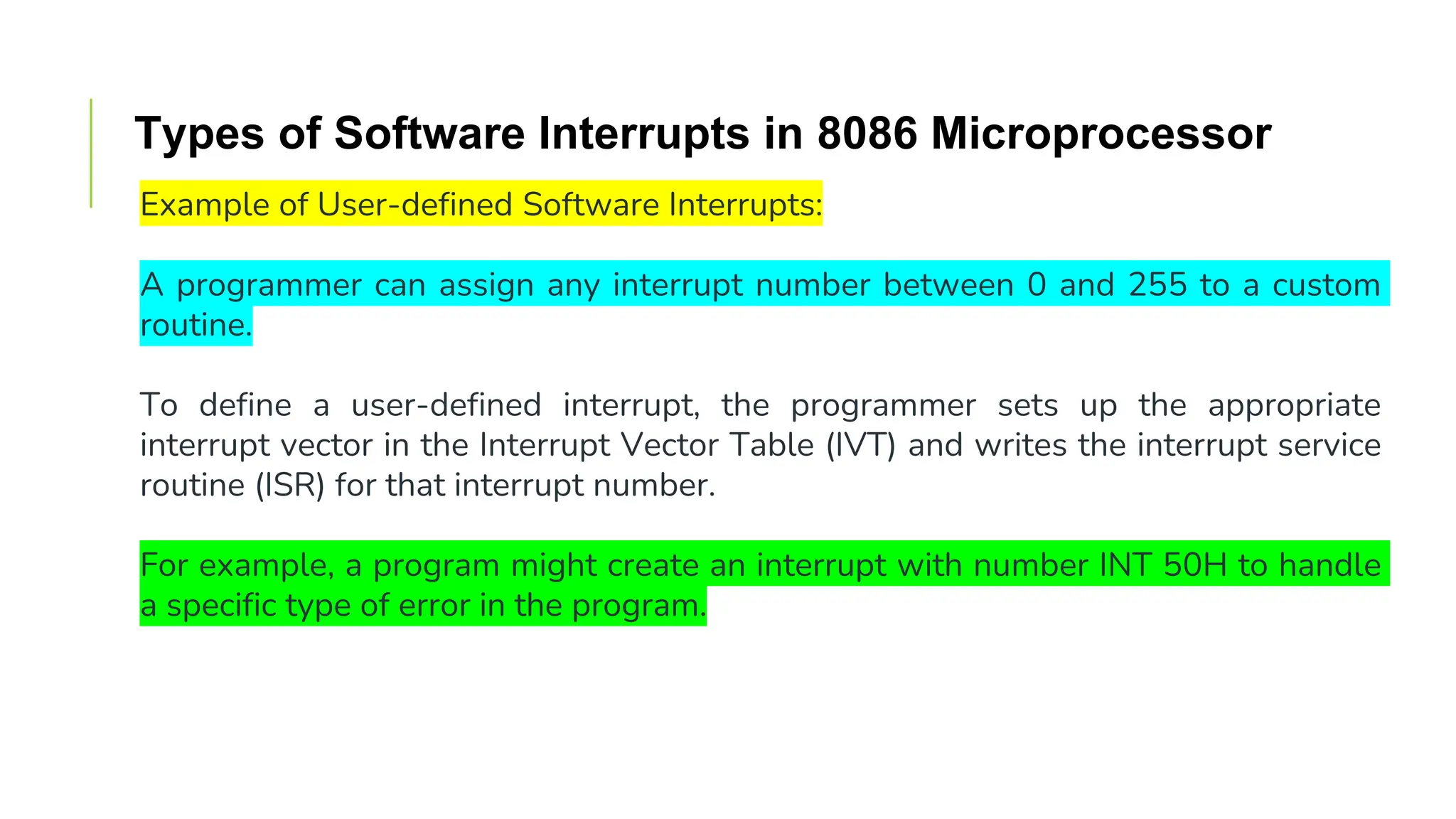 Types of Software Interrupts in 8086 Microprocessor

Example of User-defined Software Interrupts:

A programmer can assign any interrupt number between 0 and 255 to a custom routine.

To define a user-defined interrupt, the programmer sets up the appropriate interrupt vector in the Interrupt Vector Table (IVT) and writes the interrupt service routine (ISR) for that interrupt number.

For example, a program might create an interrupt with number INT 50H to handle a specific type of error in the program.